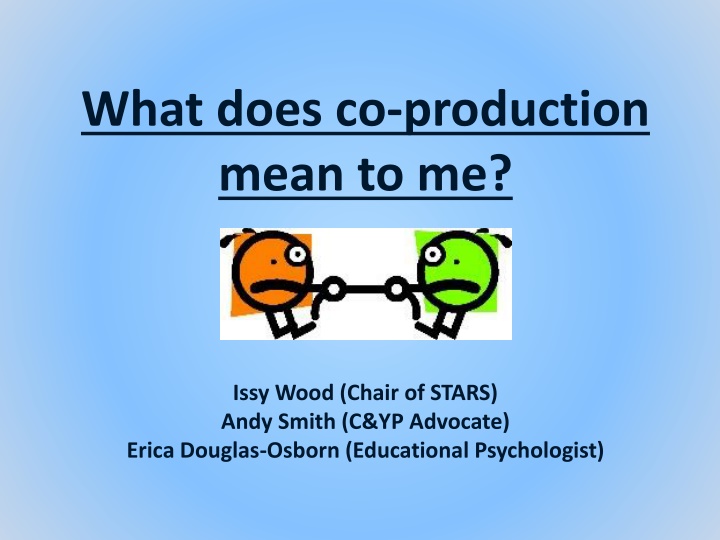 What does co-production mean to me?

Issy Wood (Chair of STARS)
Andy Smith (C&YP Advocate)
Erica Douglas-Osborn (Educational Psychologist)